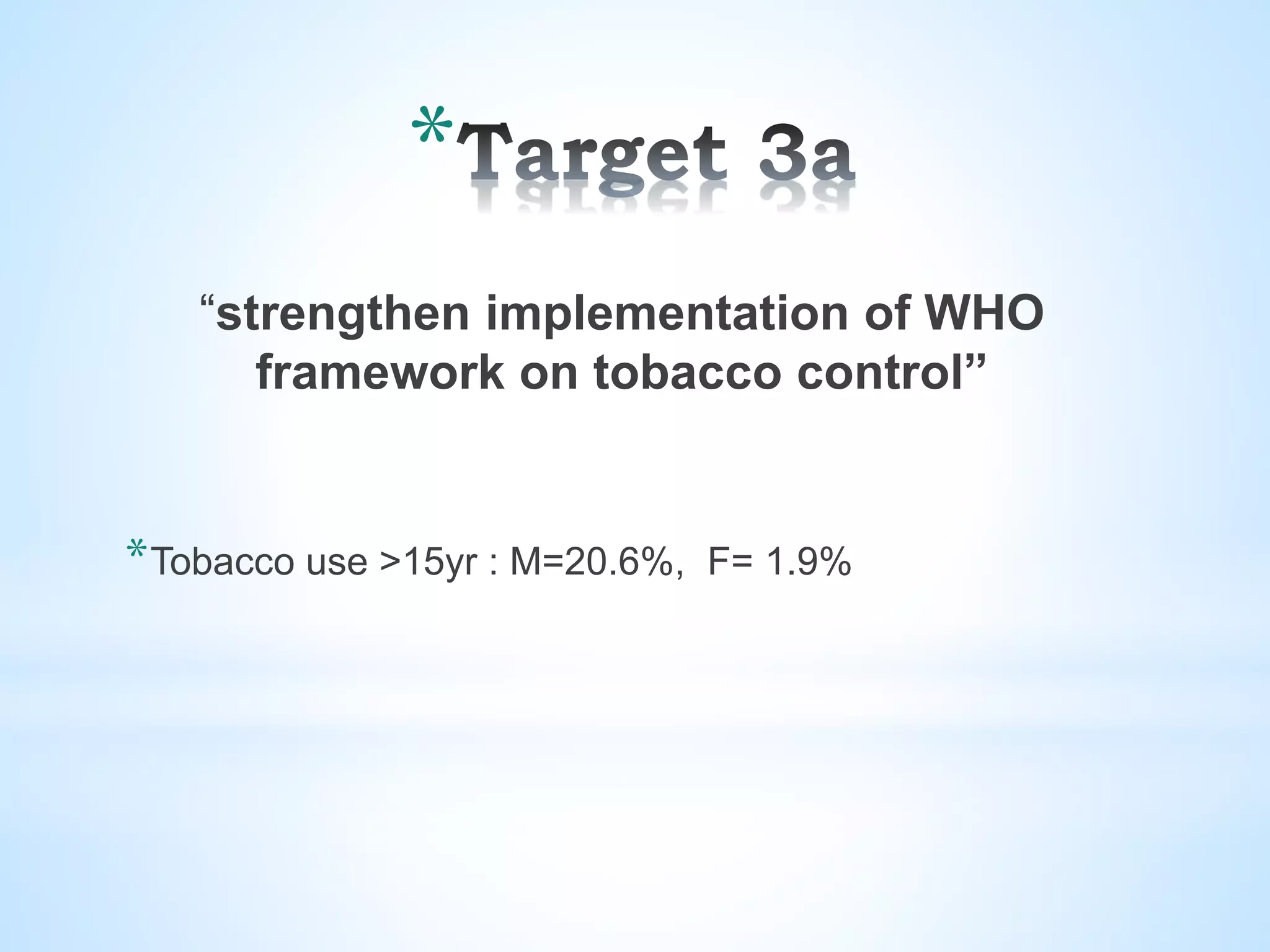 *Target 3a

“strengthen implementation of WHO framework on tobacco control”

*Tobacco use >15yr : M=20.6%,  F= 1.9%